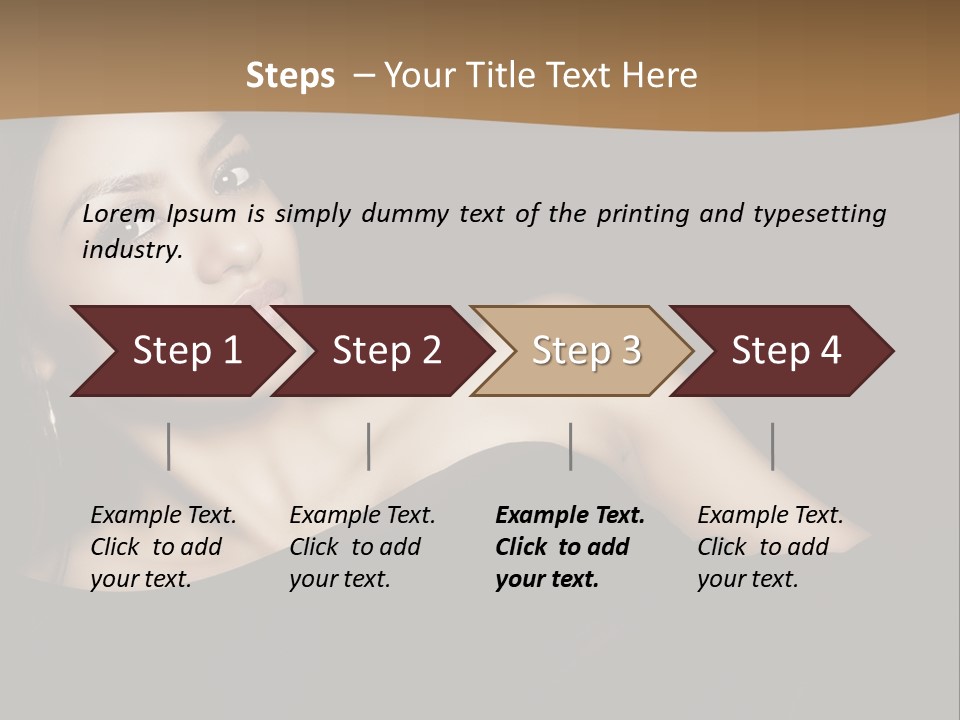 Steps – Your Title Text Here

Lorem Ipsum is simply dummy text of the printing and typesetting industry.

Step 1

Step 2

Step 3

Step 4

Example Text. Click to add your text.

Example Text. Click to add your text.

Example Text. Click to add your text.

Example Text. Click to add your text.